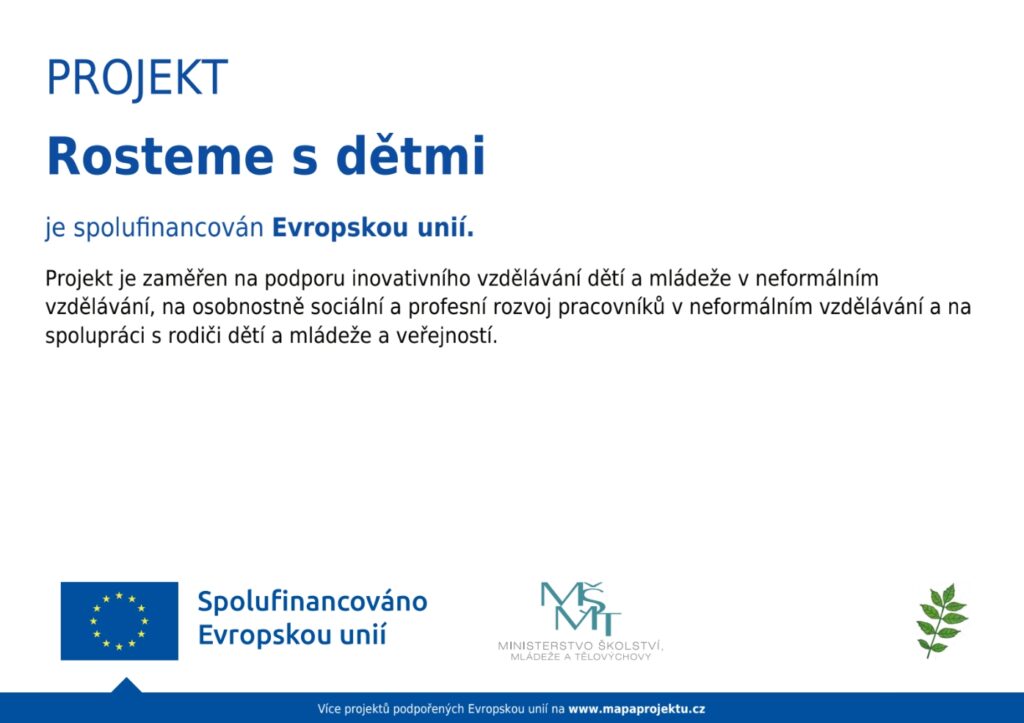 PROJEKT

Rosteme s dětmi

je spolufinancován Evropskou unií.

Projekt je zaměřen na podporu inovativního vzdělávání dětí a mládeže v neformálním vzdělávání, na osobnostně sociální a profesní rozvoj pracovníků v neformálním vzdělávání a na spolupráci s rodiči dětí a mládeže a veřejností.

Spolufinancováno Evropskou unií

MŠMT
MINISTERSTVO ŠKOLSTVÍ, MLÁDEŽE A TĚLOVÝCHOVY

Více projektů podpořených Evropskou unií na www.mapaprojektu.cz